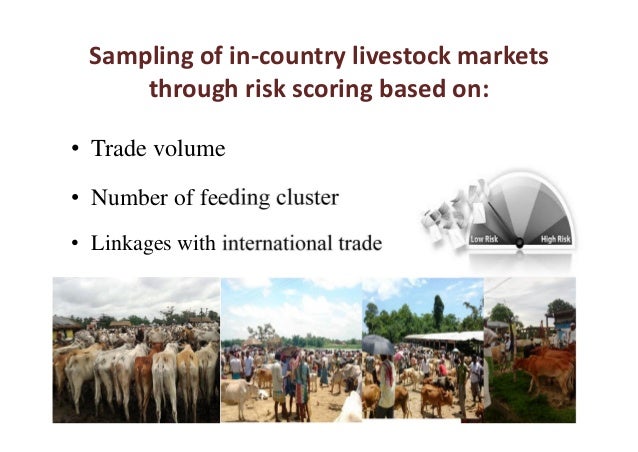 Sampling of in-country livestock markets through risk scoring based on:

• Trade volume

• Number of feeding cluster

• Linkages with international trade

Low Risk

High Risk